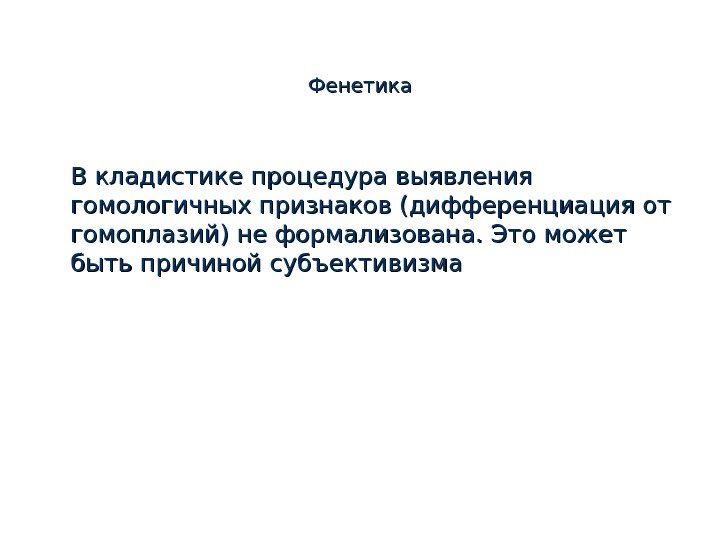 Фенетика

В кладистике процедура выявления гомологичных признаков (дифференциация от гомоплазий) не формализована. Это может быть причиной субъективизма